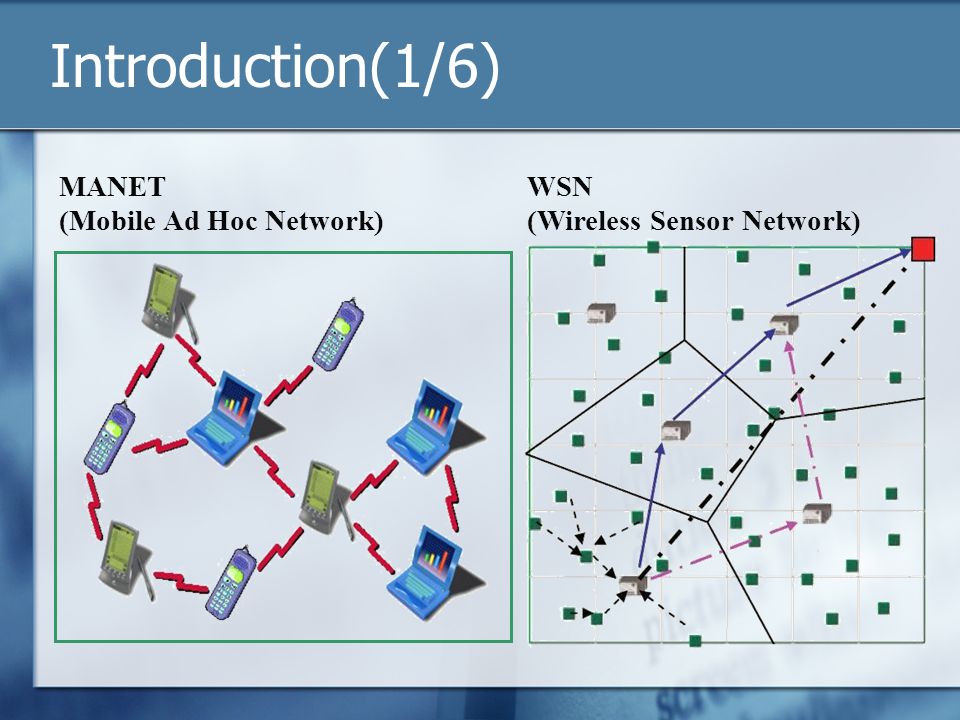 Introduction(1/6)

MANET
(Mobile Ad Hoc Network)

WSN
(Wireless Sensor Network)